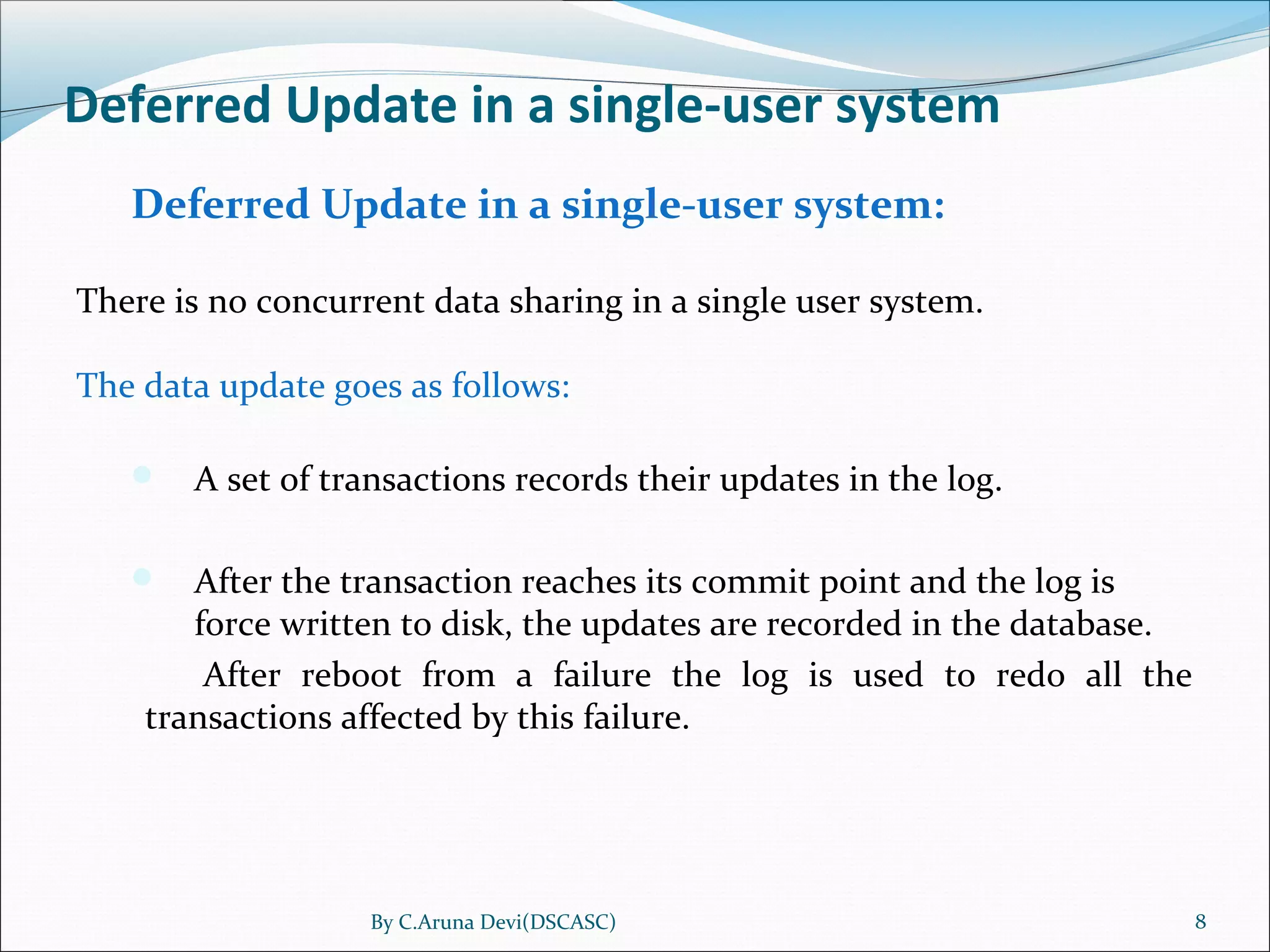 Deferred Update in a single-user system

Deferred Update in a single-user system:

There is no concurrent data sharing in a single user system.

The data update goes as follows:

A set of transactions records their updates in the log.

After the transaction reaches its commit point and the log is force written to disk, the updates are recorded in the database.

After reboot from a failure the log is used to redo all the transactions affected by this failure.

By C.Aruna Devi(DSCASC)

8